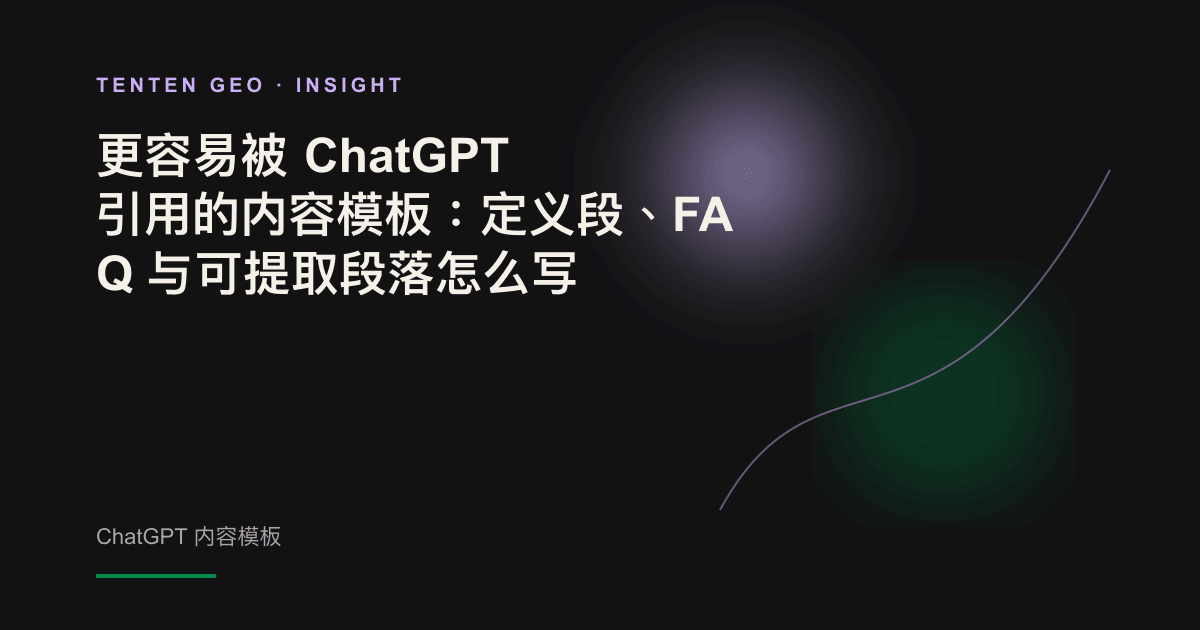 TENTEN GEO · INSIGHT

更容易被 ChatGPT 引用的内容模板：定义段、FAQ 与可提取段落怎么写

ChatGPT 内容模板